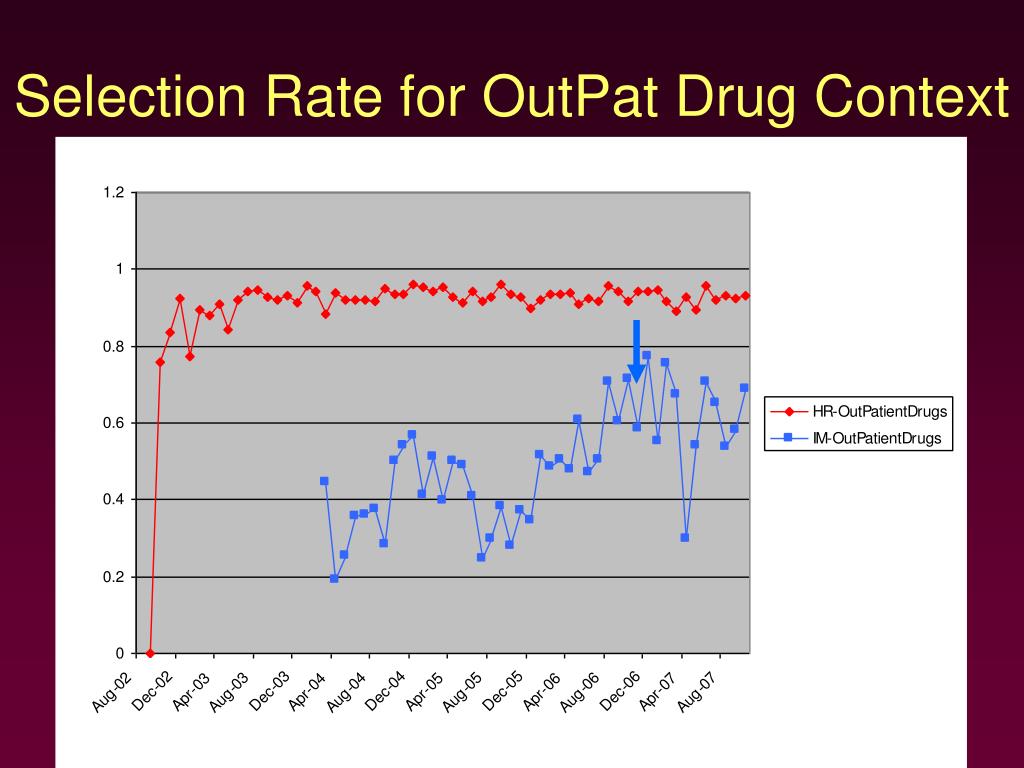 Selection Rate for OutPat Drug Context

1.2
1
0.8
0.6
0.4
0.2
0

Aug-02
Dec-02
Apr-03
Aug-03
Dec-03
Apr-04
Aug-04
Dec-04
Apr-05
Aug-05
Dec-05
Apr-06
Aug-06
Dec-06
Apr-07
Aug-07

HR-OutPatientDrugs
IM-OutPatientDrugs